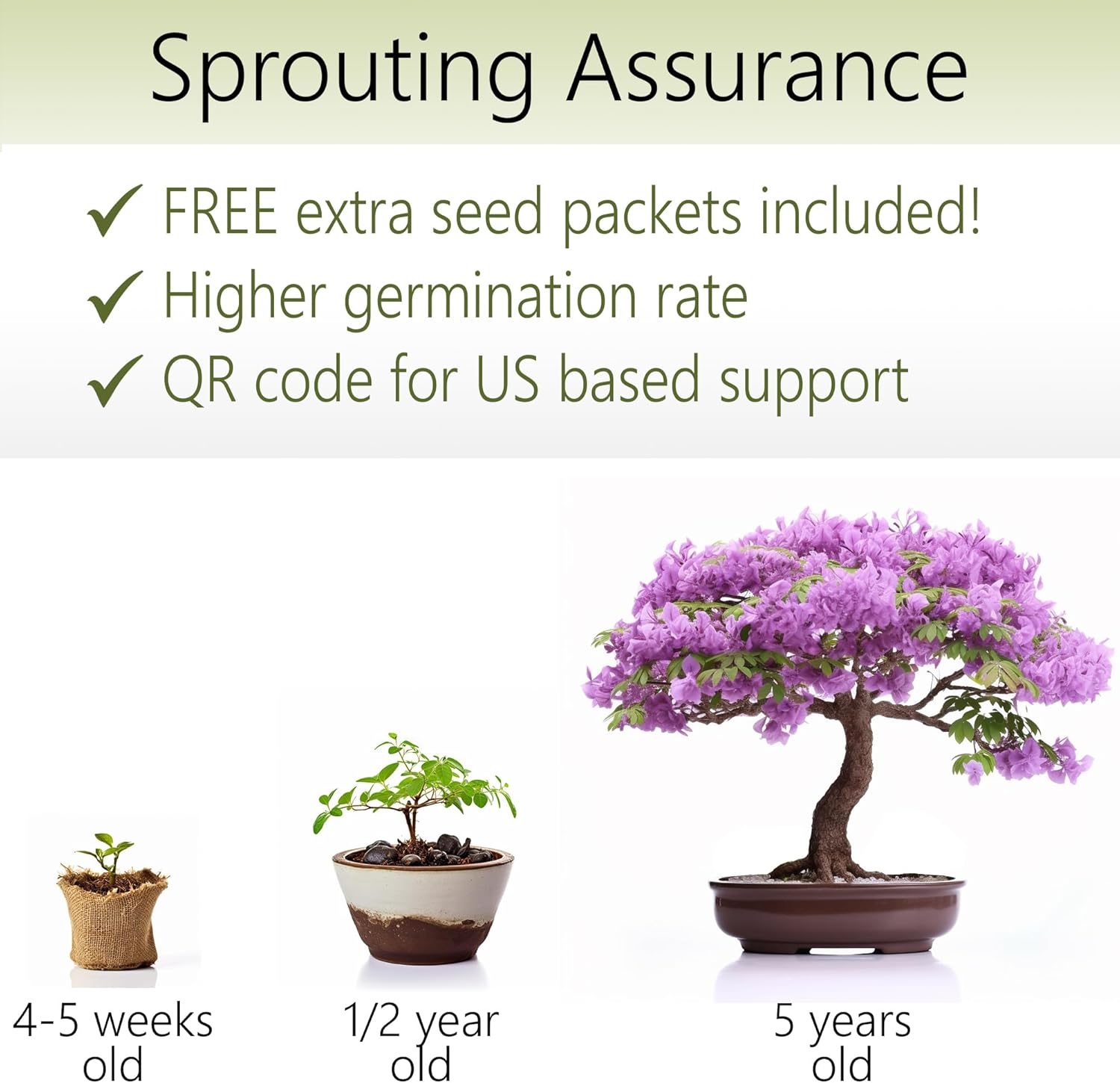 Sprouting Assurance

✓ FREE extra seed packets included!
✓ Higher germination rate
✓ QR code for US based support

4-5 weeks old

1/2 year old

5 years old